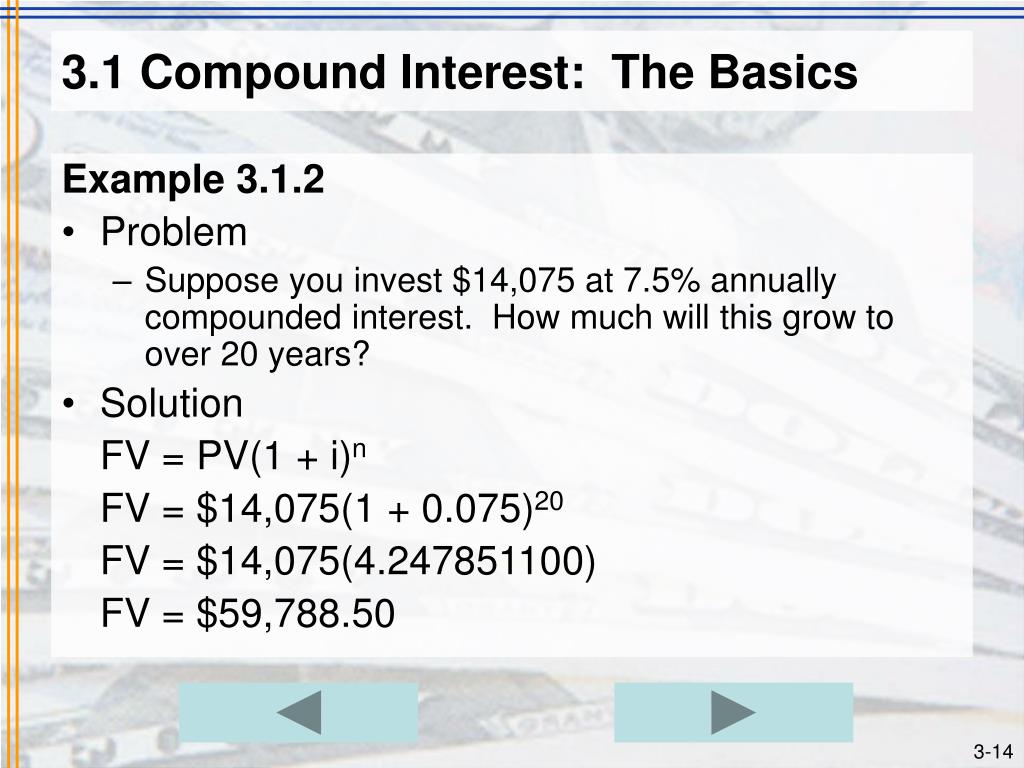 3.1 Compound Interest: The Basics

Example 3.1.2

• Problem

– Suppose you invest \$14,075 at 7.5% annually compounded interest. How much will this grow to over 20 years?

• Solution

$FV = PV(1 + i)^n$

$FV = \$14,075(1 + 0.075)^{20}$

$FV = \$14,075(4.247851100)$

$FV = \$59,788.50$

3-14